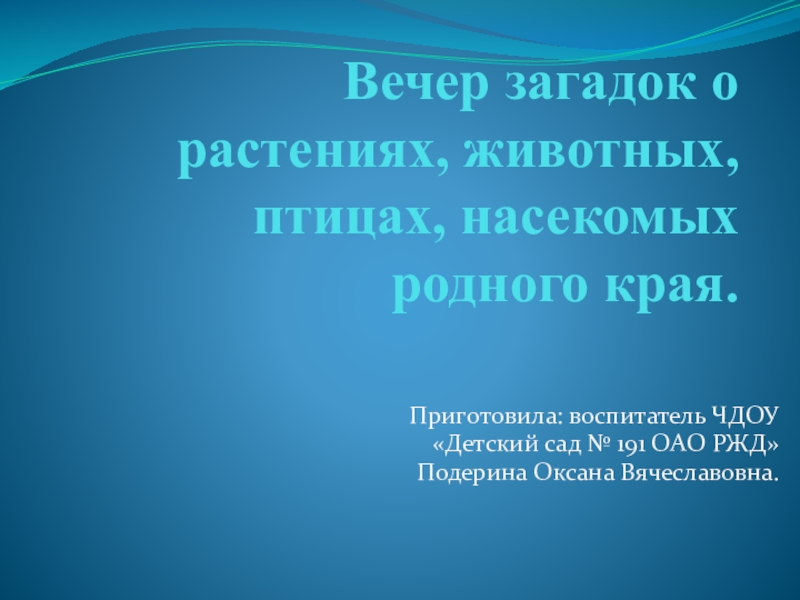 Вечер загадок о растениях, животных, птицах, насекомых родного края.

Приготовила: воспитатель ЧДОУ «Детский сад № 191 ОАО РЖД» Подерина Оксана Вячеславовна.